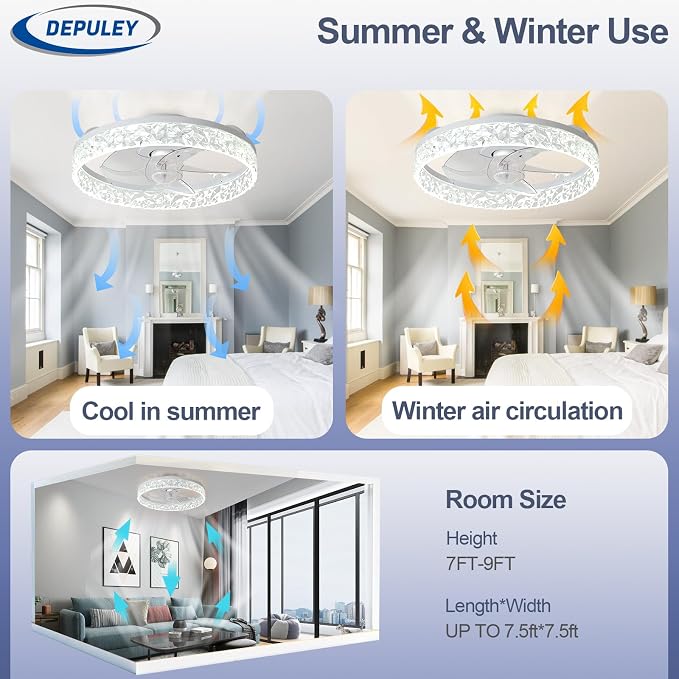 DEPULEY

Summer & Winter Use

Cool in summer

Winter air circulation

Room Size

Height
7FT-9FT

Length*Width
UP TO 7.5ft*7.5ft